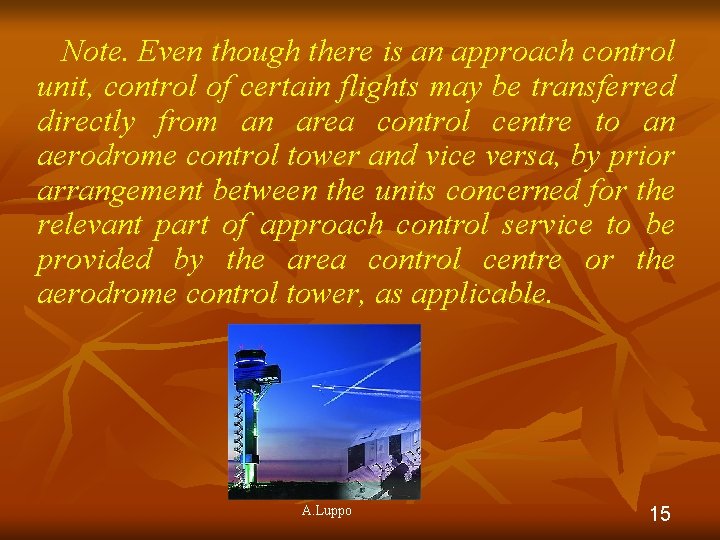 Note. Even though there is an approach control unit, control of certain flights may be transferred directly from an area control centre to an aerodrome control tower and vice versa, by prior arrangement between the units concerned for the relevant part of approach control service to be provided by the area control centre or the aerodrome control tower, as applicable.

A.Luppo

15